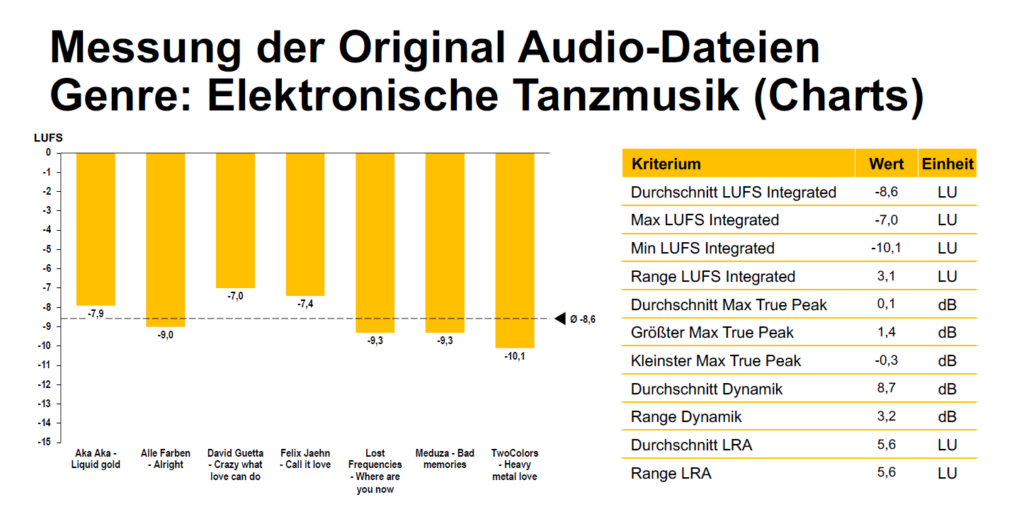 Messung der Original Audio-Dateien
Genre: Elektronische Tanzmusik (Charts)

LUFS
0
-1
-2
-3
-4
-5
-6
-7
-8
-9
-10
-11
-12
-13
-14
-15

-7,9
-9,0
-7,0
-7,4
-9,3
-9,3
-10,1
Ø -8,6

Aka Aka - Liquid gold
Alle Farben - Alright
David Guetta - Crazy what love can do
Felix Jaehn - Call it love
Lost Frequencies - Where are you now
Meduza - Bad memories
TwoColors - Heavy metal love

| Kriterium | Wert | Einheit |
|---|---|---|
| Durchschnitt LUFS Integrated | -8,6 | LU |
| Max LUFS Integrated | -7,0 | LU |
| Min LUFS Integrated | -10,1 | LU |
| Range LUFS Integrated | 3,1 | LU |
| Durchschnitt Max True Peak | 0,1 | dB |
| Größter Max True Peak | 1,4 | dB |
| Kleinster Max True Peak | -0,3 | dB |
| Durchschnitt Dynamik | 8,7 | dB |
| Range Dynamik | 3,2 | dB |
| Durchschnitt LRA | 5,6 | LU |
| Range LRA | 5,6 | LU |